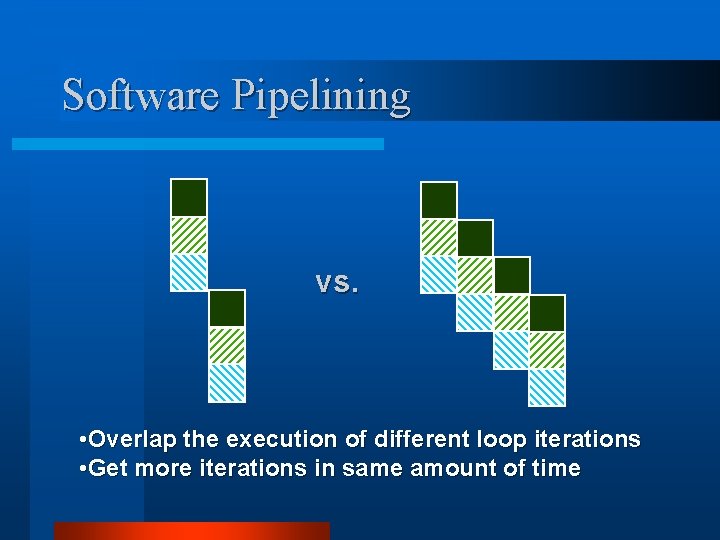 Software Pipelining

vs.

•Overlap the execution of different loop iterations
•Get more iterations in same amount of time